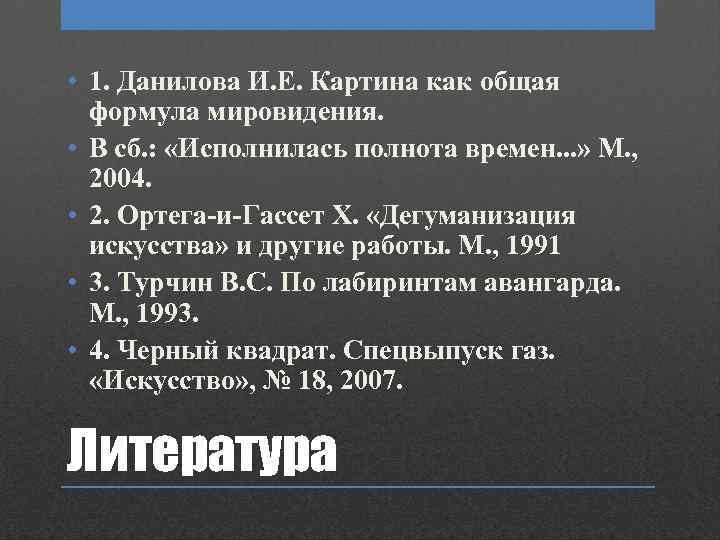 • 1. Данилова И.Е. Картина как общая формула мировидения.
• В сб.: «Исполнилась полнота времен...» М., 2004.
• 2. Ортега-и-Гассет Х. «Дегуманизация искусства» и другие работы. М., 1991
• 3. Турчин В.С. По лабиринтам авангарда. М., 1993.
• 4. Черный квадрат. Спецвыпуск газ. «Искусство», № 18, 2007.

Литература